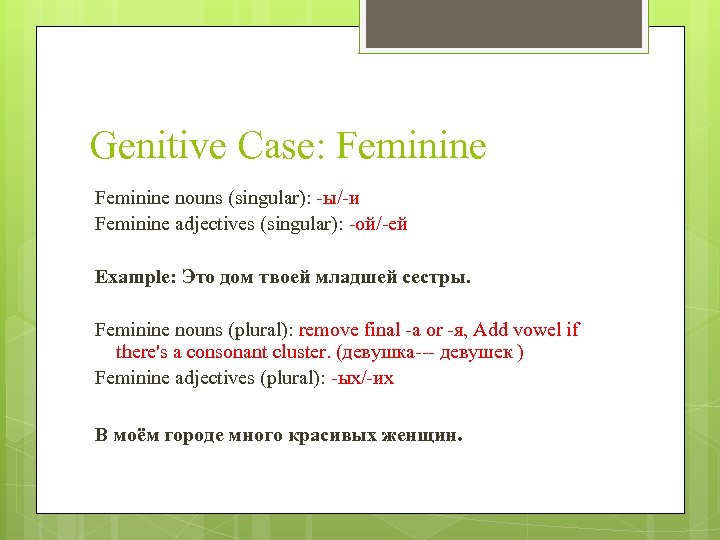 Genitive Case: Feminine

Feminine nouns (singular): -ы/-и
Feminine adjectives (singular): -ой/-ей

Example: Это дом твоей младшей сестры.

Feminine nouns (plural): remove final -а or -я, Add vowel if there's a consonant cluster. (девушка--- девушек )
Feminine adjectives (plural): -ых/-их

В моём городе много красивых женщин.